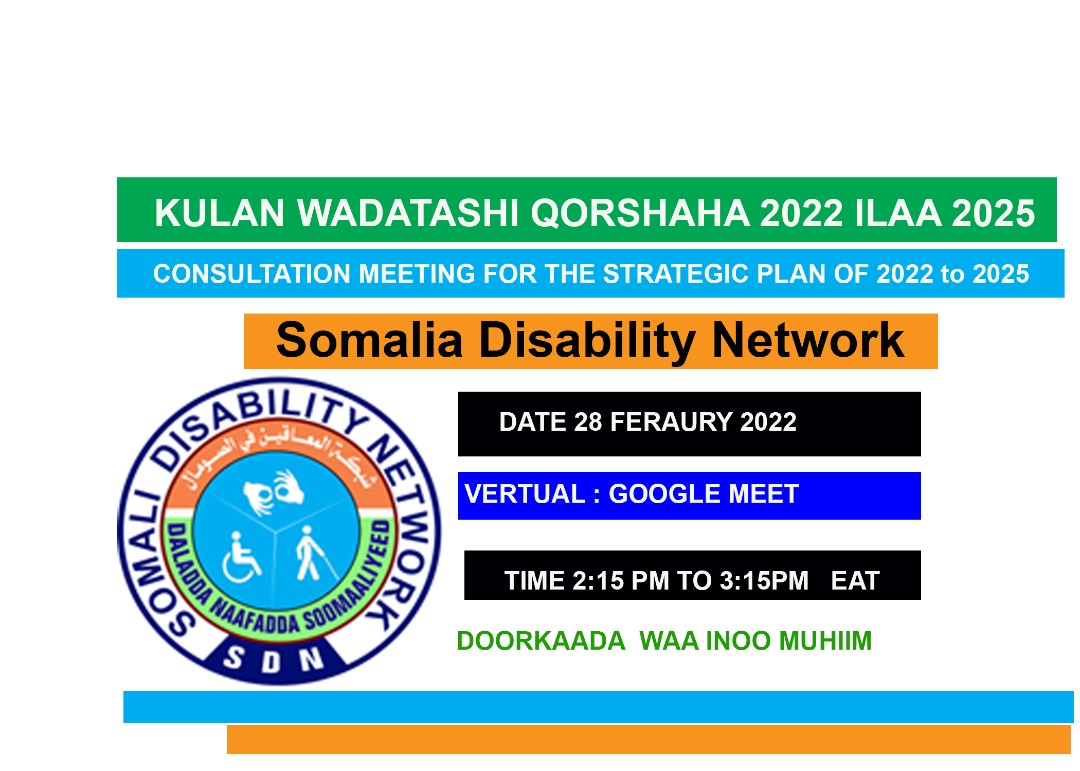 KULAN WADATASHI QORSHAHA 2022 ILAA 2025

CONSULTATION MEETING FOR THE STRATEGIC PLAN OF 2022 to 2025

Somalia Disability Network

SOMALI DISABILITY NETWORK
شبكة المعاقين في الصومال
DALADDA NAAFADDA SOOMAALIYEED
SDN

DATE 28 FERAURY 2022

VERTUAL : GOOGLE MEET

TIME 2:15 PM TO 3:15PM EAT

DOORKAADA WAA INOO MUHIIM